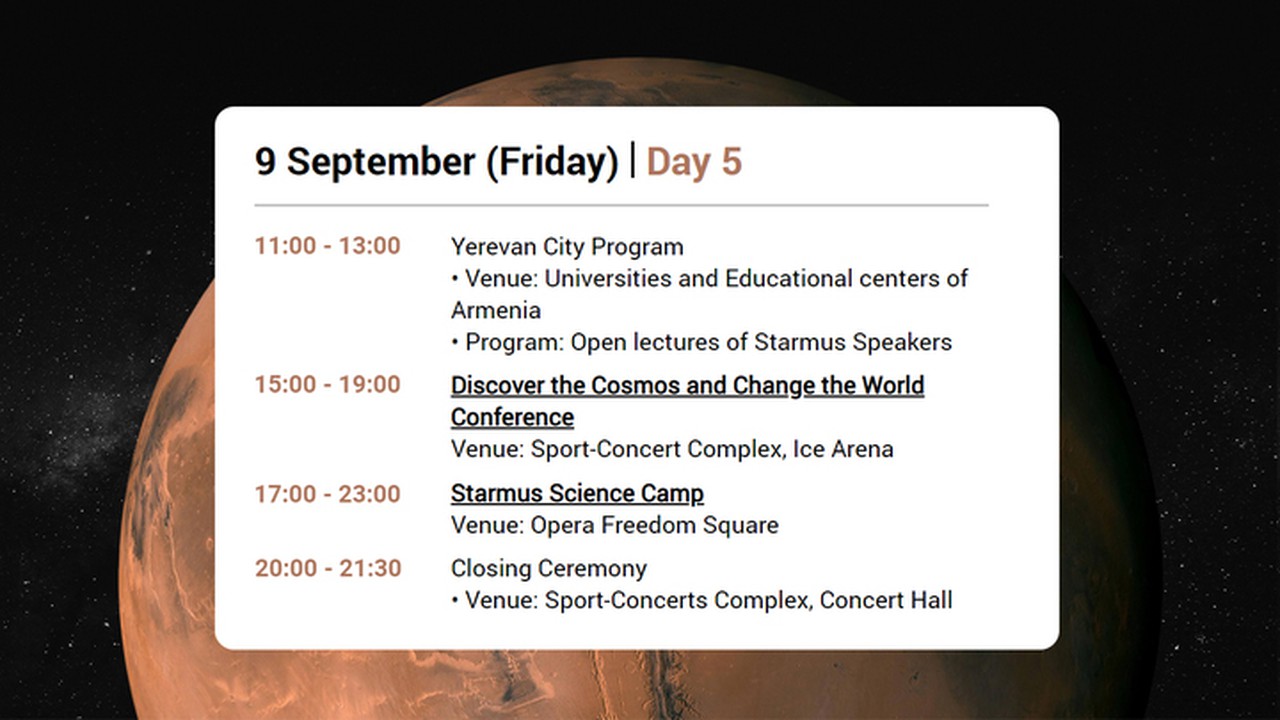 9 September (Friday) | Day 5

11:00 - 13:00
Yerevan City Program
• Venue: Universities and Educational centers of Armenia
• Program: Open lectures of Starmus Speakers

15:00 - 19:00
Discover the Cosmos and Change the World Conference
Venue: Sport-Concert Complex, Ice Arena

17:00 - 23:00
Starmus Science Camp
Venue: Opera Freedom Square

20:00 - 21:30
Closing Ceremony
• Venue: Sport-Concerts Complex, Concert Hall